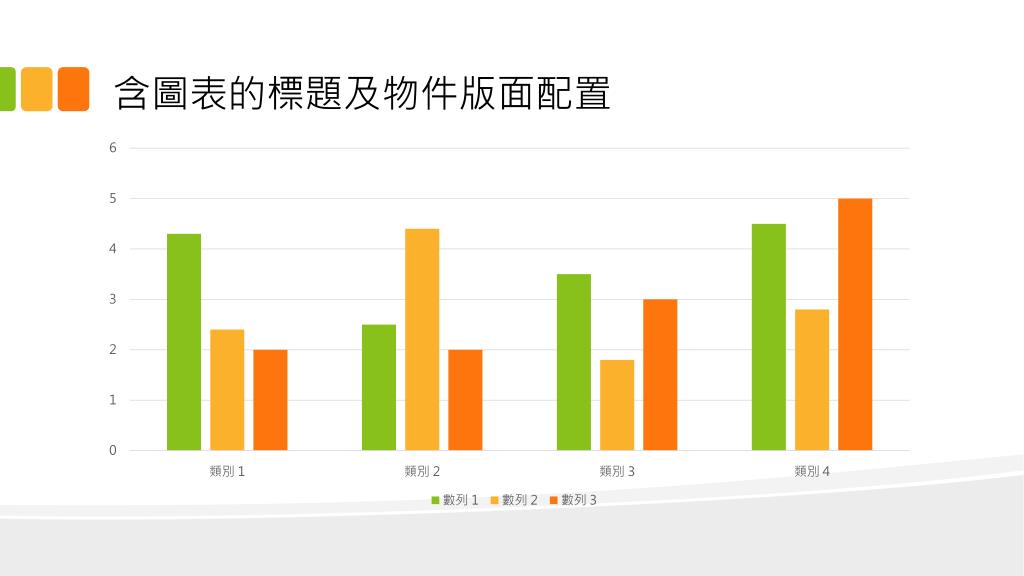 含圖表的標題及物件版面配置

6
5
4
3
2
1
0

類別 1
類別 2
類別 3
類別 4

數列 1 數列 2 數列 3